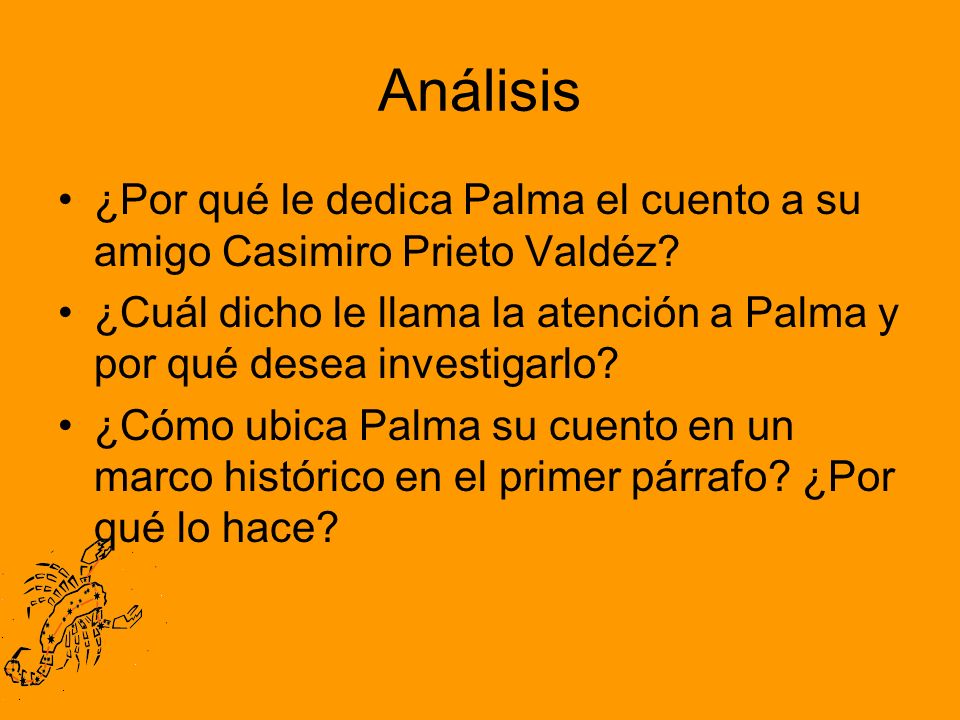 Análisis

• ¿Por qué le dedica Palma el cuento a su amigo Casimiro Prieto Valdéz?
• ¿Cuál dicho le llama la atención a Palma y por qué desea investigarlo?
• ¿Cómo ubica Palma su cuento en un marco histórico en el primer párrafo? ¿Por qué lo hace?